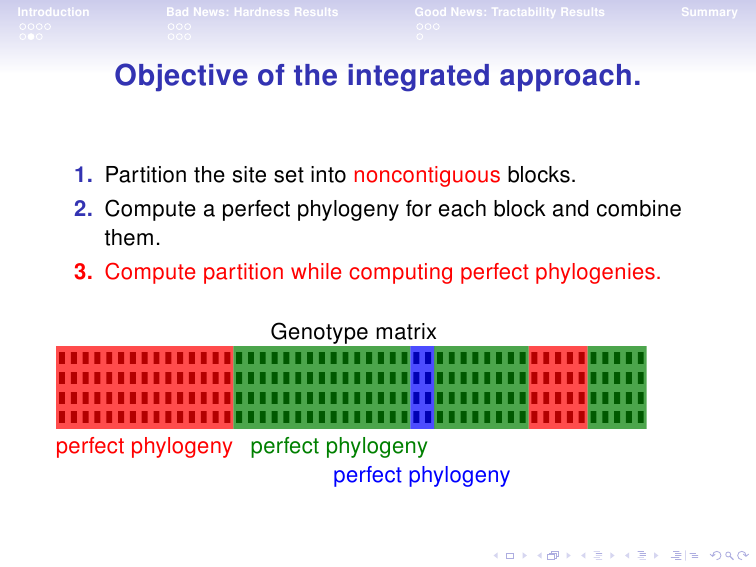 Introduction Bad News: Hardness Results Good News: Tractability Results Summary

Objective of the integrated approach.

1. Partition the site set into noncontiguous blocks.
2. Compute a perfect phylogeny for each block and combine them.
3. Compute partition while computing perfect phylogenies.

Genotype matrix

perfect phylogeny perfect phylogeny
perfect phylogeny